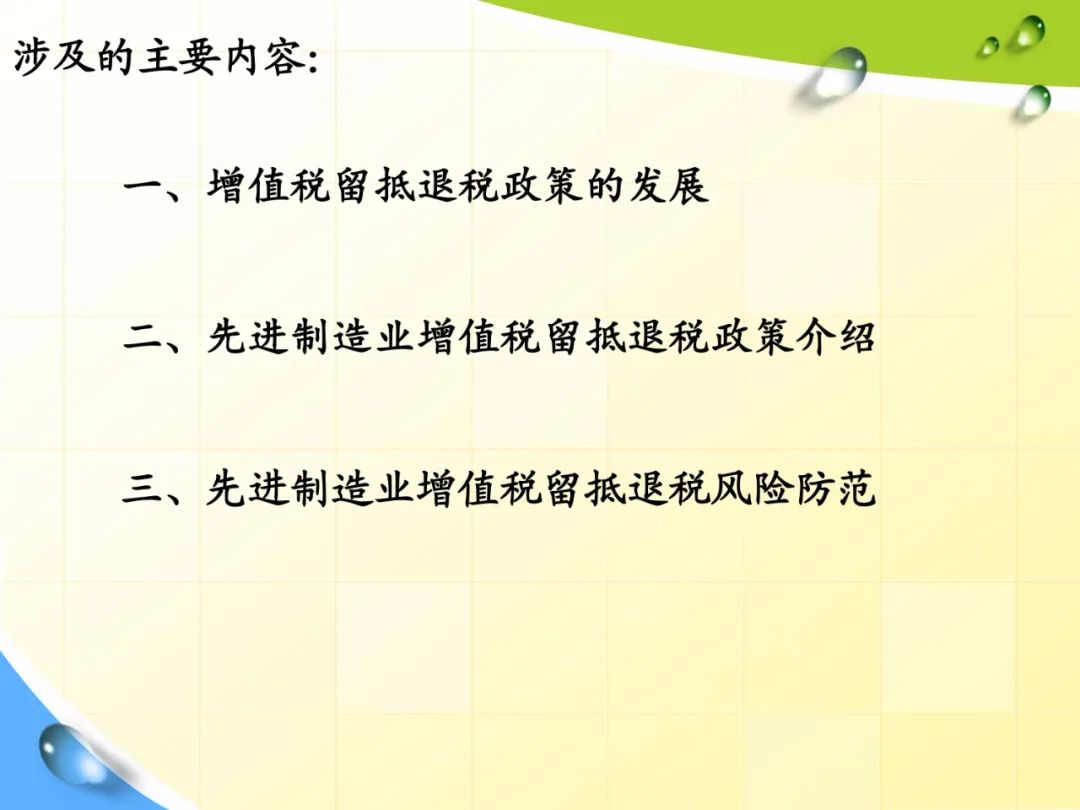 涉及的主要内容:

一、增值税留抵退税政策的发展

二、先进制造业增值税留抵退税政策介绍

三、先进制造业增值税留抵退税风险防范